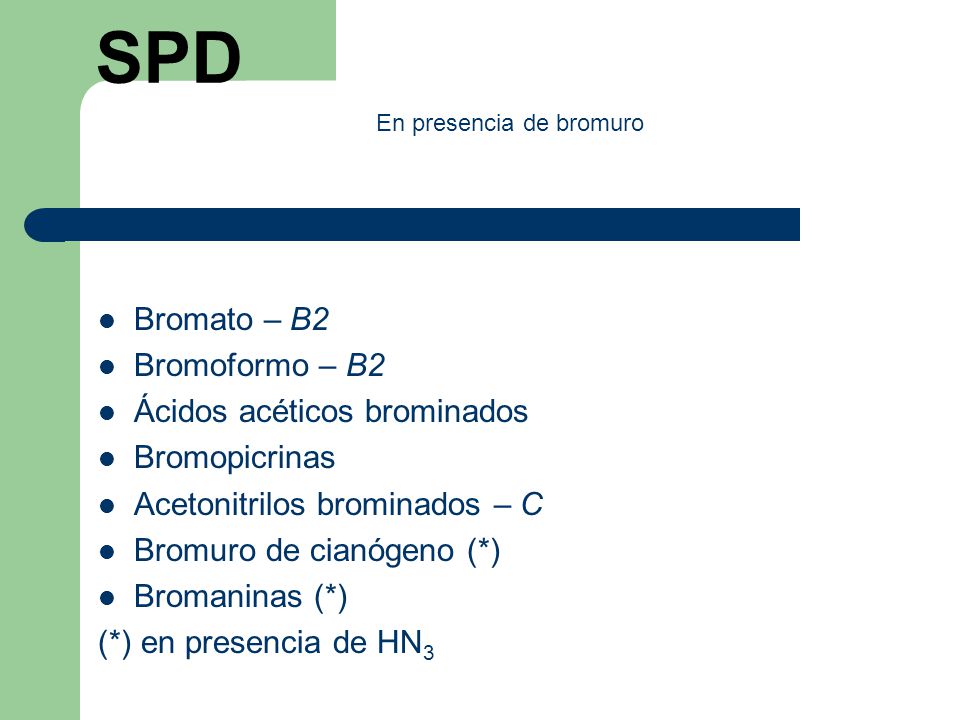 SPD

En presencia de bromuro

- Bromato – B2
- Bromoformo – B2
- Ácidos acéticos brominados
- Bromopicrinas
- Acetonitrilos brominados – C
- Bromuro de cianógeno (*)
- Bromaninas (*)

(*) en presencia de $HN_3$